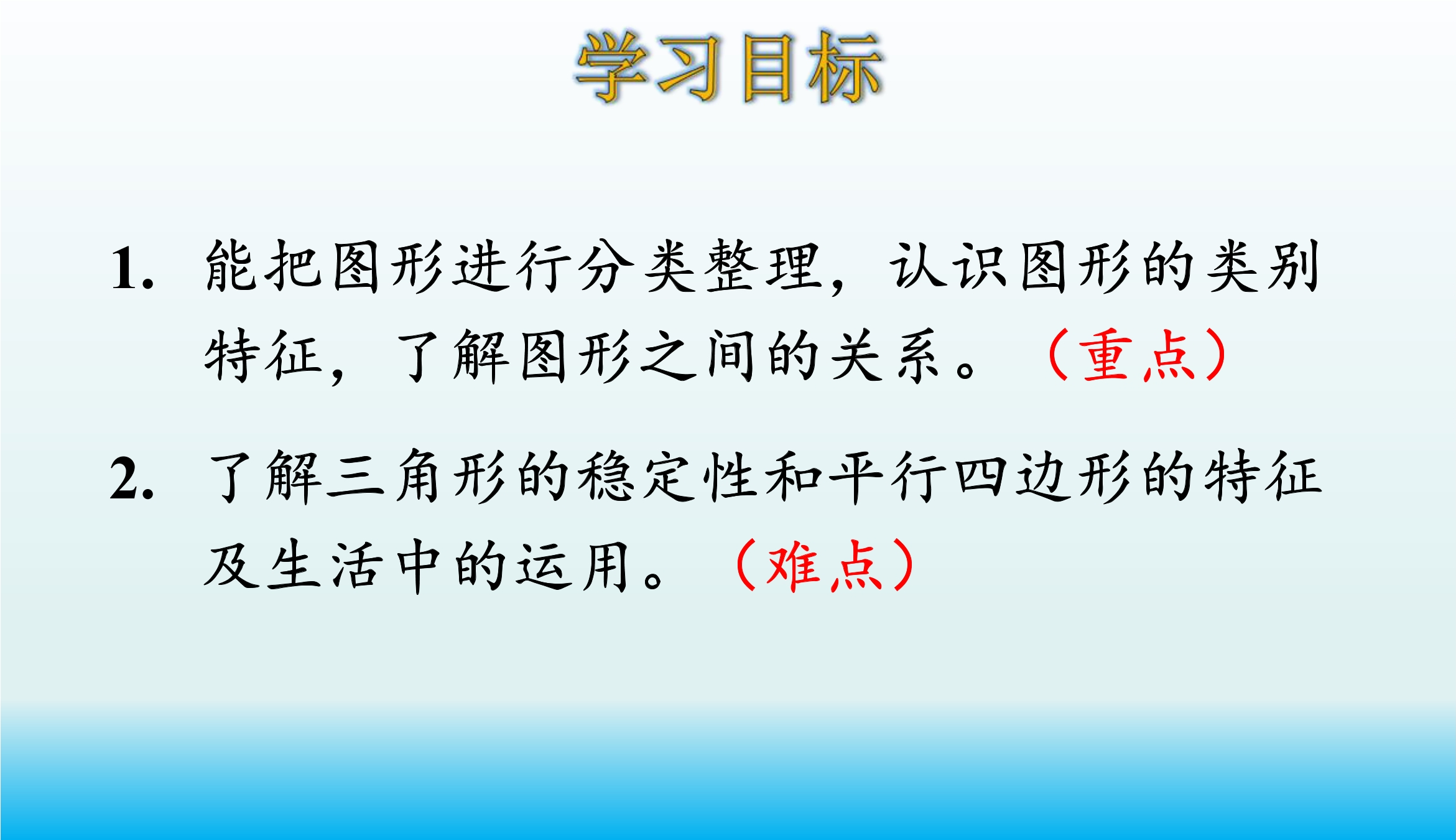 学习目标

1. 能把图形进行分类整理，认识图形的类别特征，了解图形之间的关系。（重点）

2. 了解三角形的稳定性和平行四边形的特征及生活中的运用。（难点）